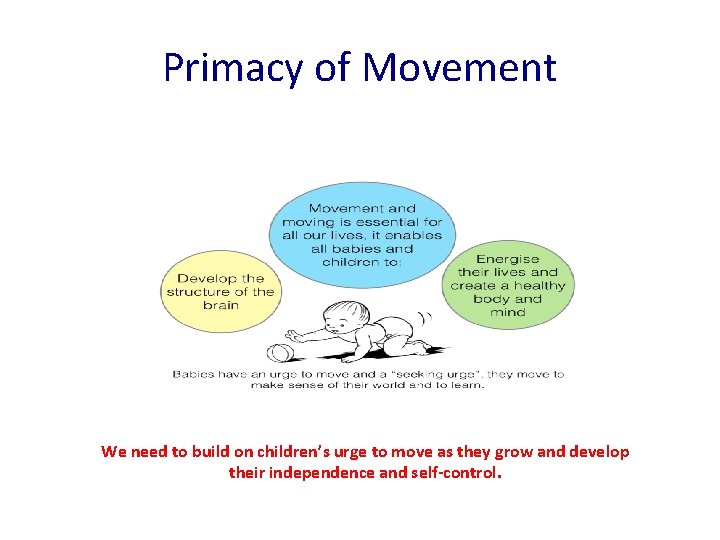 Primacy of Movement

Develop the structure of the brain

Movement and moving is essential for all our lives, it enables all babies and children to:

Energise their lives and create a healthy body and mind

Babies have an urge to move and a "seeking urge", they move to make sense of their world and to learn.

We need to build on children's urge to move as they grow and develop their independence and self-control.